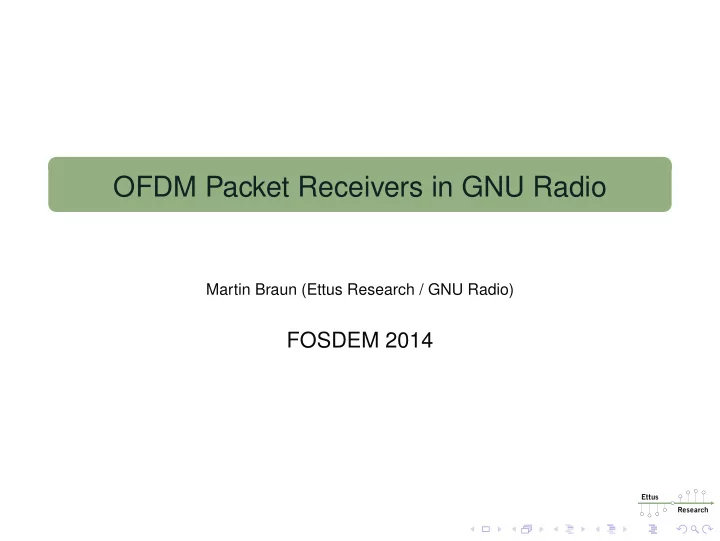 OFDM Packet Receivers in GNU Radio

Martin Braun (Ettus Research / GNU Radio)

FOSDEM 2014

Ettus
Research